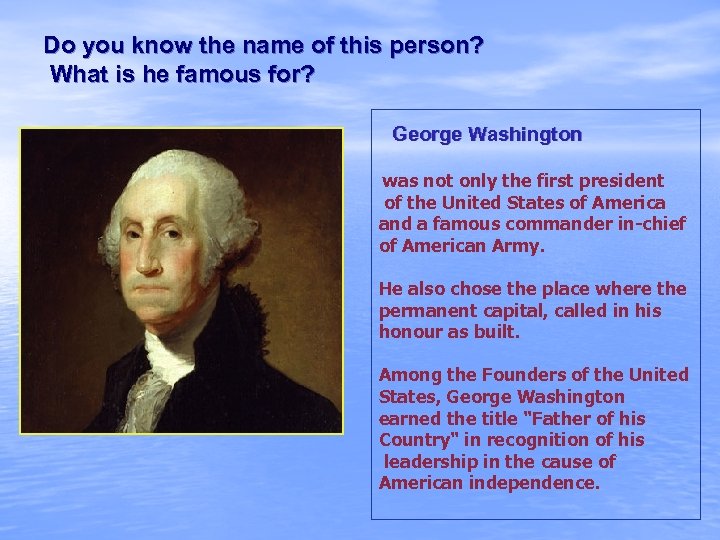 Do you know the name of this person?
What is he famous for?

George Washington

was not only the first president of the United States of America and a famous commander in-chief of American Army.

He also chose the place where the permanent capital, called in his honour as built.

Among the Founders of the United States, George Washington earned the title "Father of his Country" in recognition of his leadership in the cause of American independence.